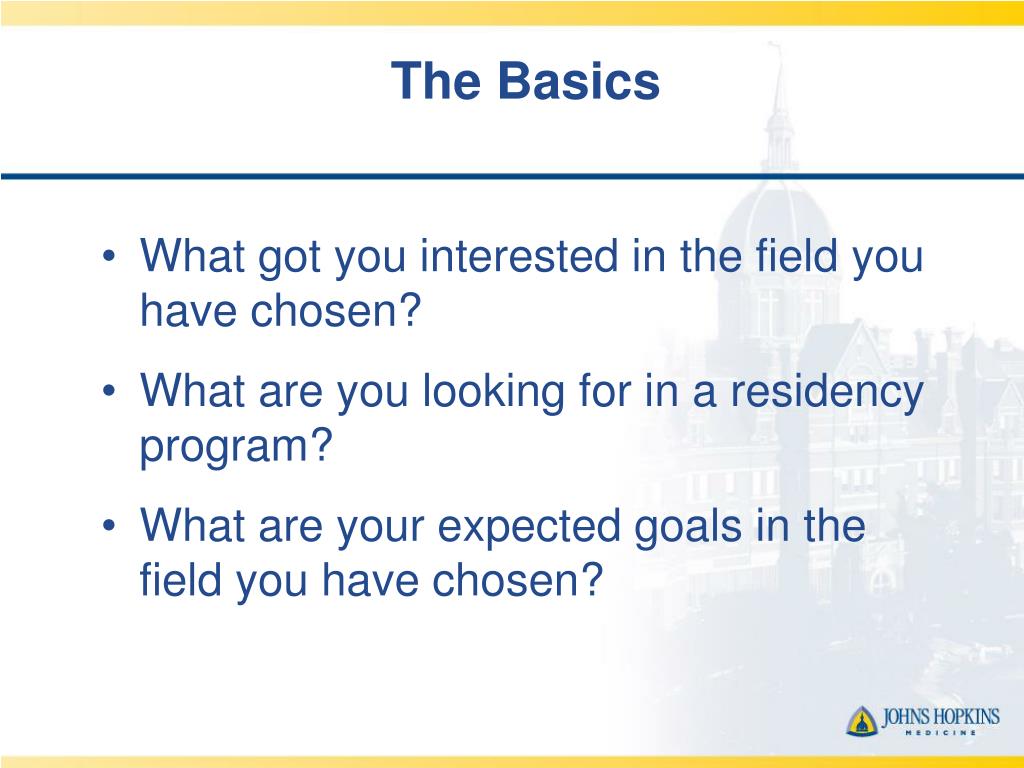 The Basics

• What got you interested in the field you have chosen?

• What are you looking for in a residency program?

• What are your expected goals in the field you have chosen?

JOHNS HOPKINS
MEDICINE